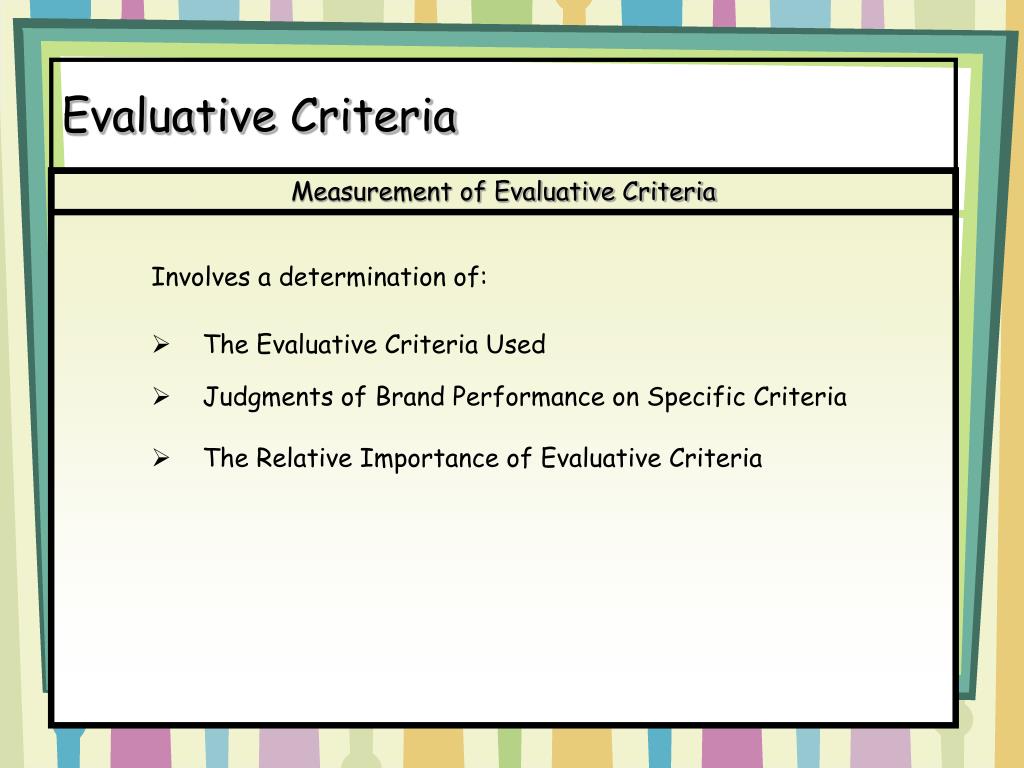 Evaluative Criteria

Measurement of Evaluative Criteria

Involves a determination of:

➢ The Evaluative Criteria Used

➢ Judgments of Brand Performance on Specific Criteria

➢ The Relative Importance of Evaluative Criteria